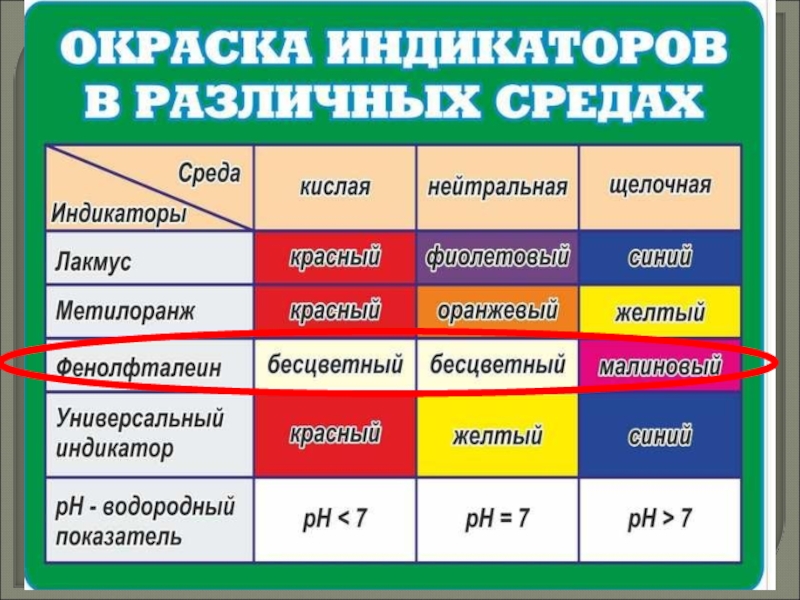 ОКРАСКА ИНДИКАТОРОВ В РАЗЛИЧНЫХ СРЕДАХ

| Среда / Индикаторы | кислая | нейтральная | щелочная |
|---|---|---|---|
| Лакмус | красный | фиолетовый | синий |
| Метилоранж | красный | оранжевый | желтый |
| Фенолфталеин | бесцветный | бесцветный | малиновый |
| Универсальный индикатор | красный | желтый | синий |
| pH - водородный показатель | pH < 7 | pH = 7 | pH > 7 |